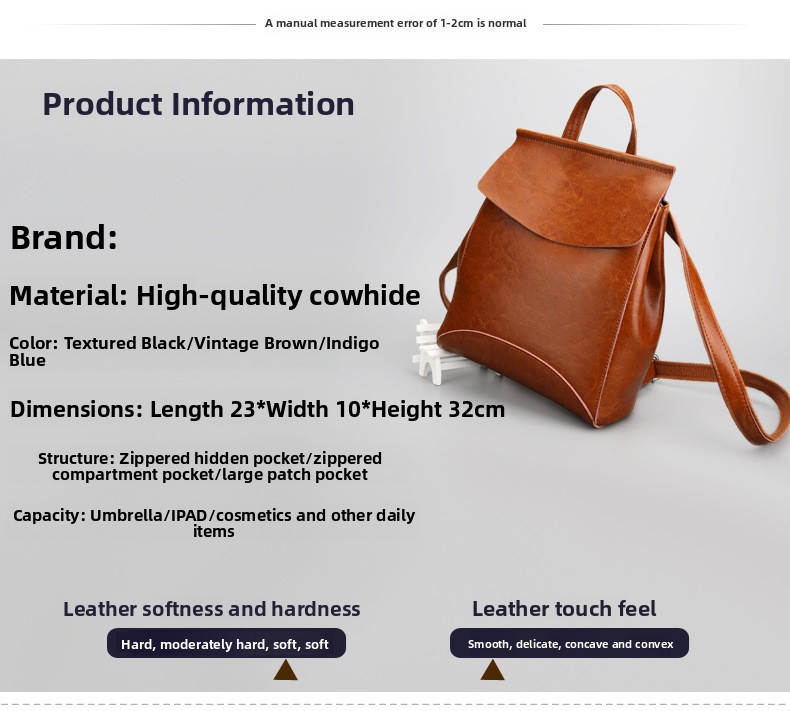 A manual measurement error of 1-2cm is normal

Product Information

Brand:

Material: High-quality cowhide

Color: Textured Black/Vintage Brown/Indigo Blue

Dimensions: Length 23*Width 10*Height 32cm

Structure: Zippered hidden pocket/zippered compartment pocket/large patch pocket

Capacity: Umbrella/IPAD/cosmetics and other daily items

Leather softness and hardness

Hard, moderately hard, soft, soft

Leather touch feel

Smooth, delicate, concave and convex